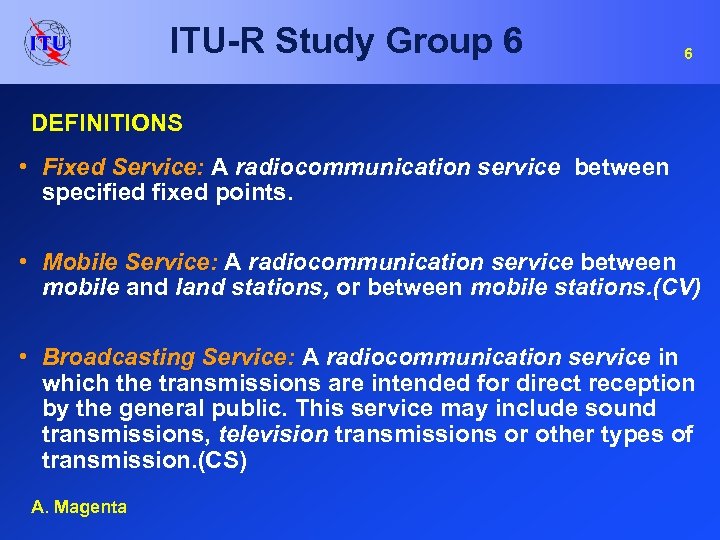 ITU

ITU-R Study Group 6

6

DEFINITIONS

• Fixed Service: A radiocommunication service between specified fixed points.

• Mobile Service: A radiocommunication service between mobile and land stations, or between mobile stations.(CV)

• Broadcasting Service: A radiocommunication service in which the transmissions are intended for direct reception by the general public. This service may include sound transmissions, television transmissions or other types of transmission.(CS)

A. Magenta